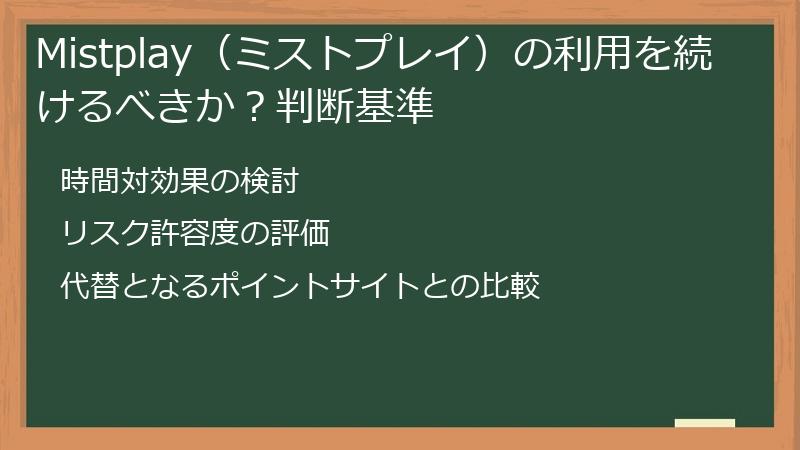 Mistplay（ミストプレイ）の利用を続けるべきか？判断基準

時間対効果の検討

リスク許容度の評価

代替となるポイントサイトとの比較